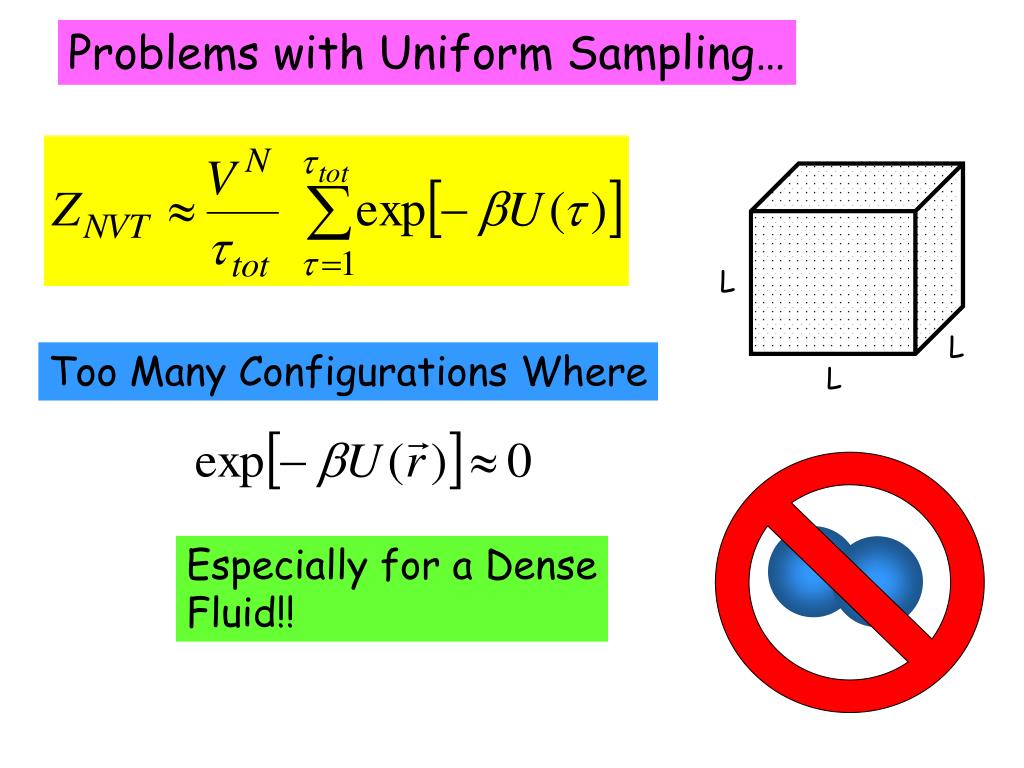 Problems with Uniform Sampling…

$Z_{NVT} \approx \frac{V^N}{\tau_{tot}} \sum_{\tau=1}^{\tau_{tot}} \exp[-\beta U(\tau)]$

L

L

L

Too Many Configurations Where

$\exp[-\beta U(\vec{r})] \approx 0$

Especially for a Dense Fluid!!